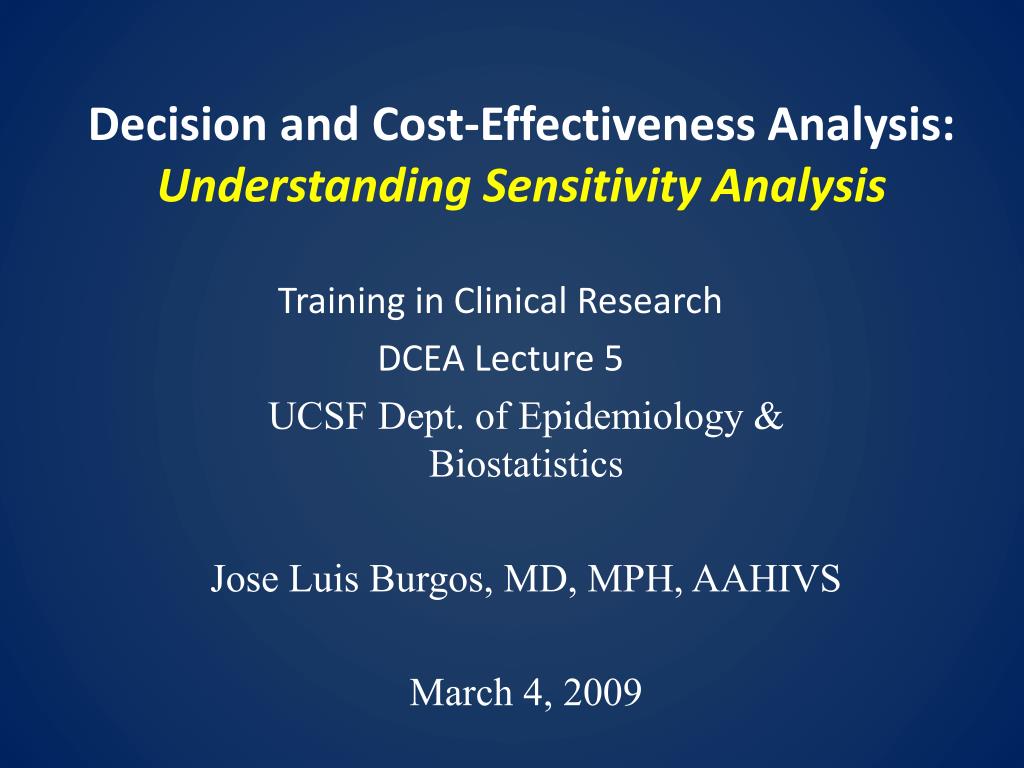 Decision and Cost-Effectiveness Analysis:
Understanding Sensitivity Analysis

Training in Clinical Research
DCEA Lecture 5
UCSF Dept. of Epidemiology & Biostatistics

Jose Luis Burgos, MD, MPH, AAHIVS

March 4, 2009